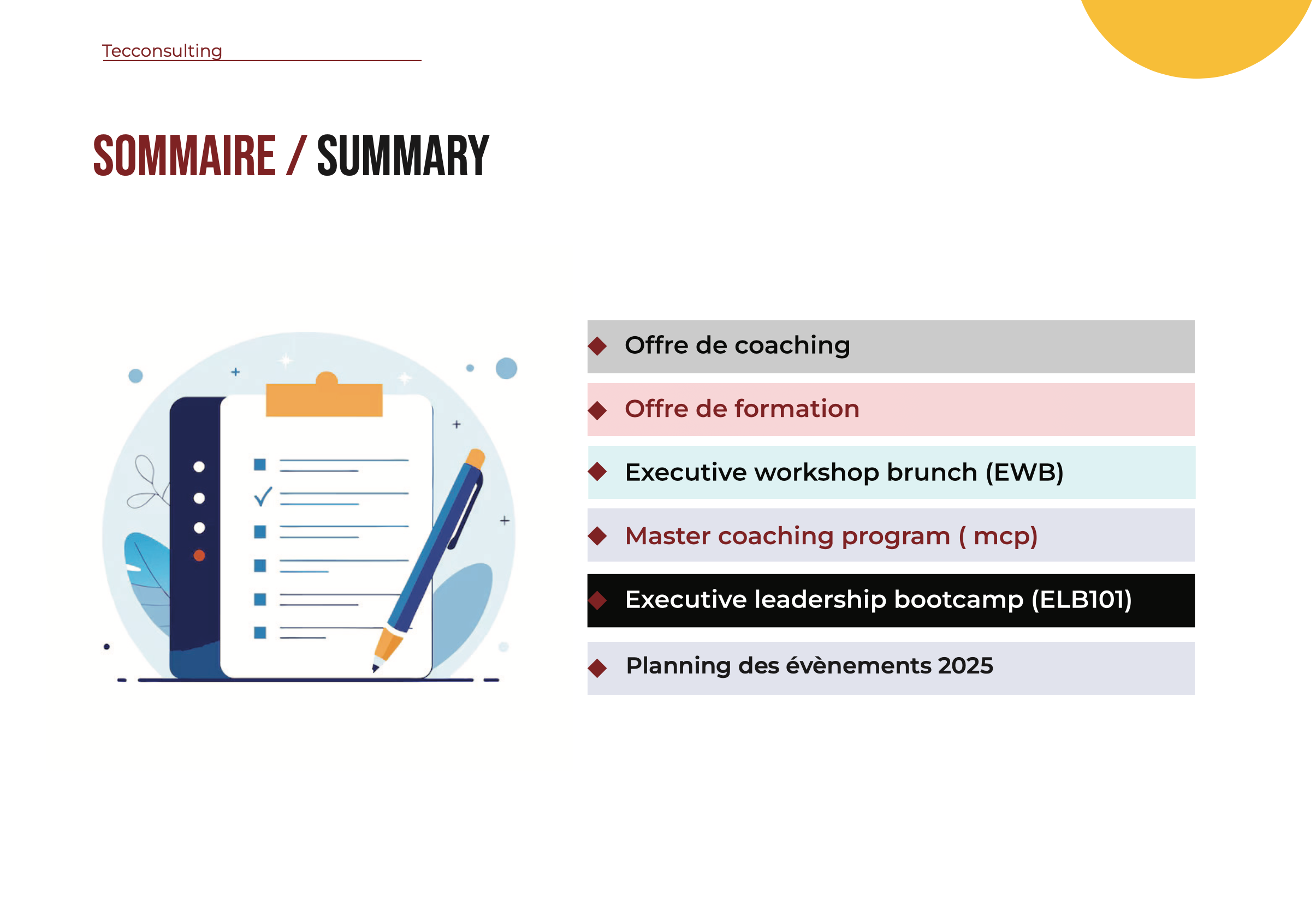 Tecconsulting

SOMMAIRE / SUMMARY

Offre de coaching

Offre de formation

Executive workshop brunch (EWB)

Master coaching program ( mcp)

Executive leadership bootcamp (ELB101)

Planning des évènements 2025